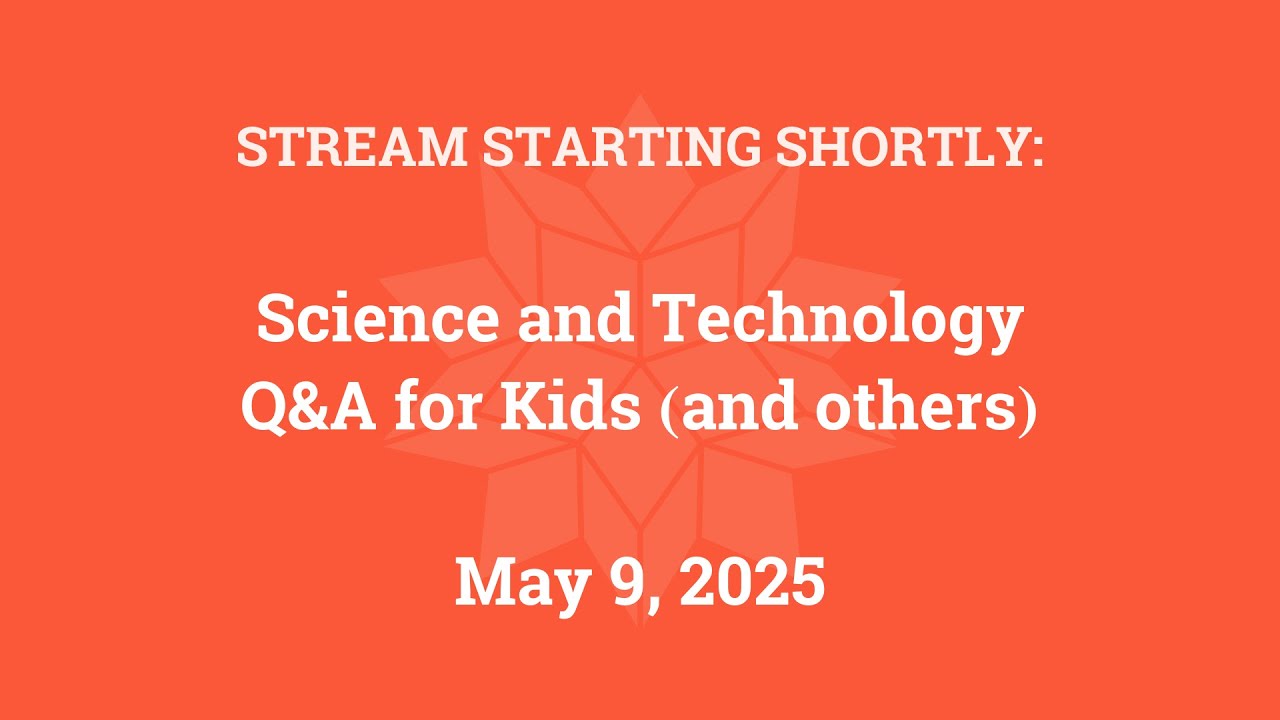 STREAM STARTING SHORTLY:

Science and Technology
Q&A for Kids (and others)

May 9, 2025